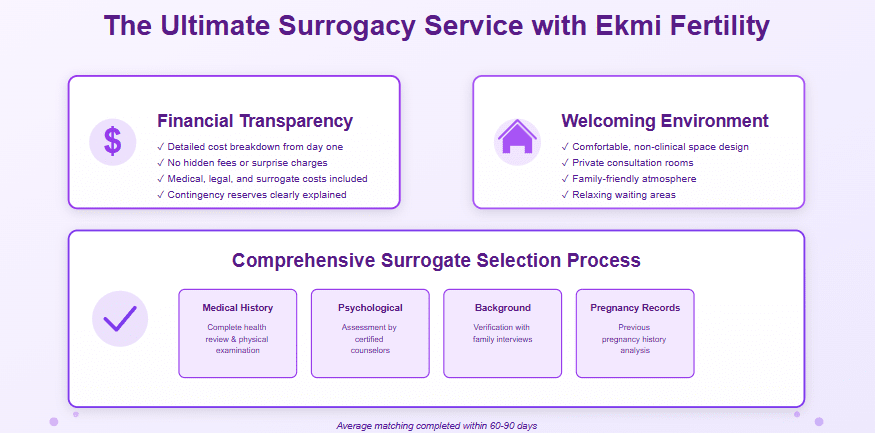 The Ultimate Surrogacy Service with Ekmi Fertility

$

Financial Transparency

✓ Detailed cost breakdown from day one
✓ No hidden fees or surprise charges
✓ Medical, legal, and surrogate costs included
✓ Contingency reserves clearly explained

Welcoming Environment

✓ Comfortable, non-clinical space design
✓ Private consultation rooms
✓ Family-friendly atmosphere
✓ Relaxing waiting areas

Comprehensive Surrogate Selection Process

Medical History
Complete health review & physical examination

Psychological
Assessment by certified counselors

Background
Verification with family interviews

Pregnancy Records
Previous pregnancy history analysis

Average matching completed within 60-90 days